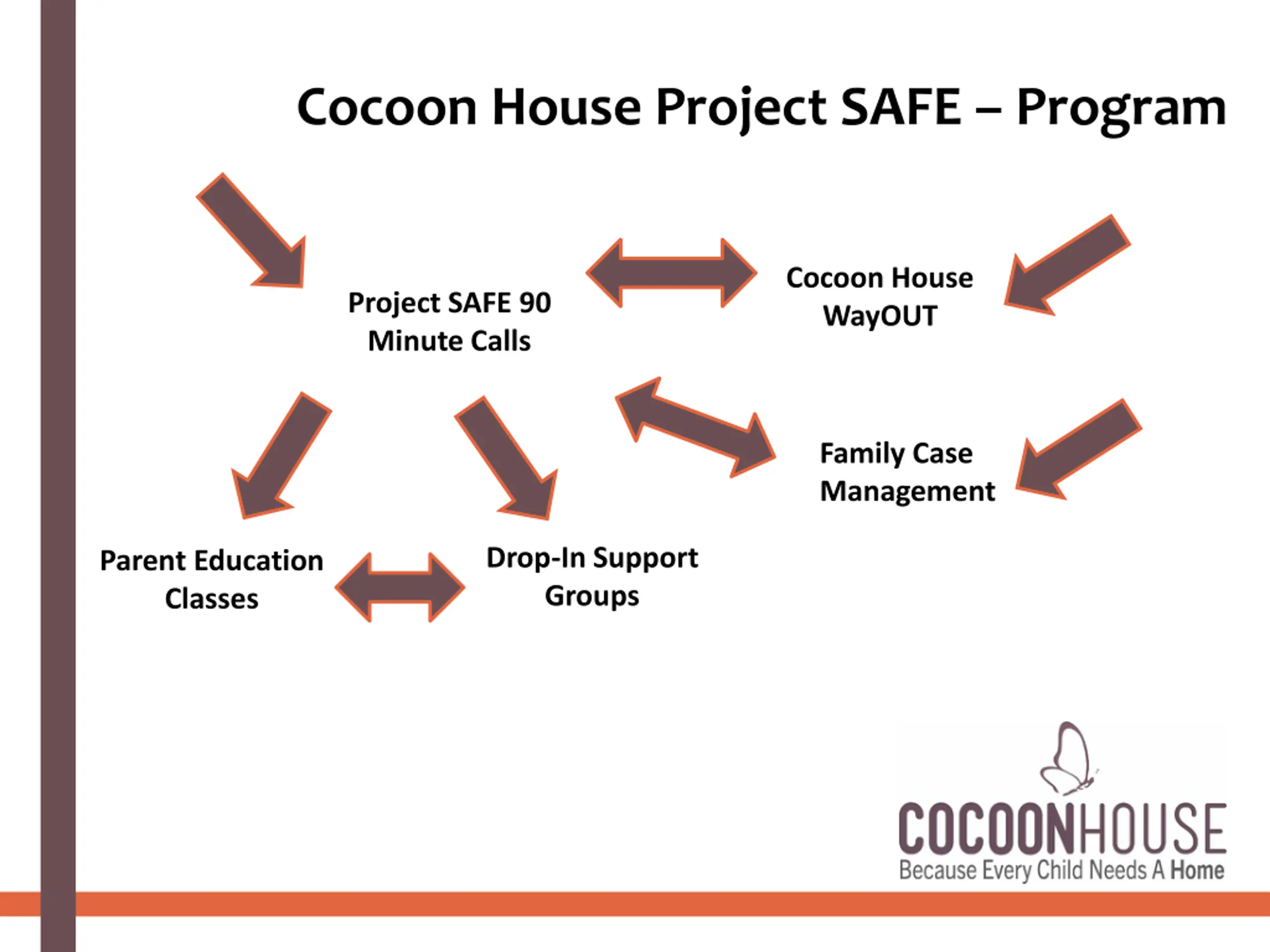 Cocoon House Project SAFE – Program

Project SAFE 90 Minute Calls

Cocoon House WayOUT

Family Case Management

Parent Education Classes

Drop-In Support Groups

COCOONHOUSE
Because Every Child Needs A Home